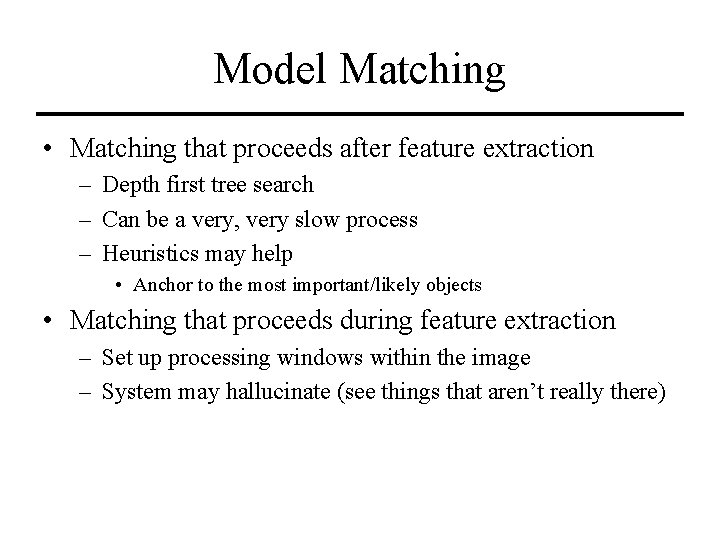 Model Matching

• Matching that proceeds after feature extraction
– Depth first tree search
– Can be a very, very slow process
– Heuristics may help
• Anchor to the most important/likely objects
• Matching that proceeds during feature extraction
– Set up processing windows within the image
– System may hallucinate (see things that aren't really there)